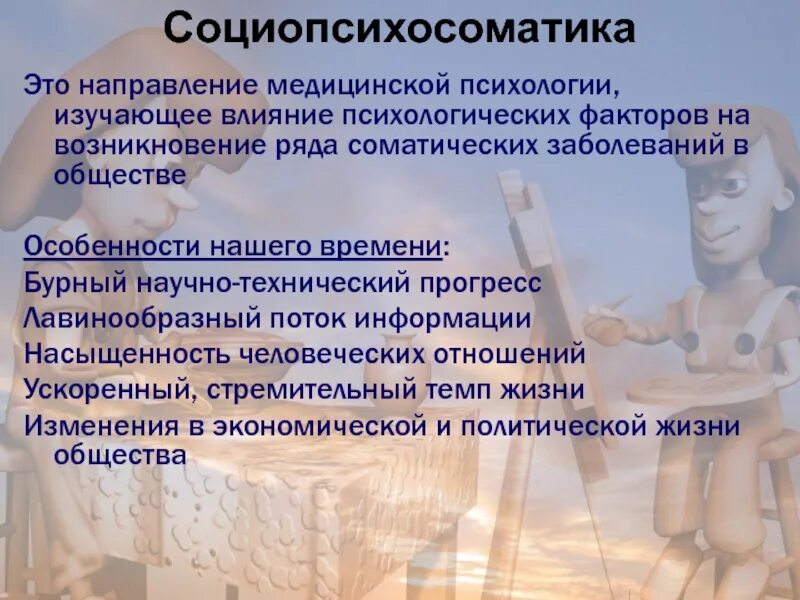 Социопсихосоматика

Это направление медицинской психологии, изучающее влияние психологических факторов на возникновение ряда соматических заболеваний в обществе

Особенности нашего времени:
Бурный научно-технический прогресс
Лавинообразный поток информации
Насыщенность человеческих отношений
Ускоренный, стремительный темп жизни
Изменения в экономической и политической жизни общества